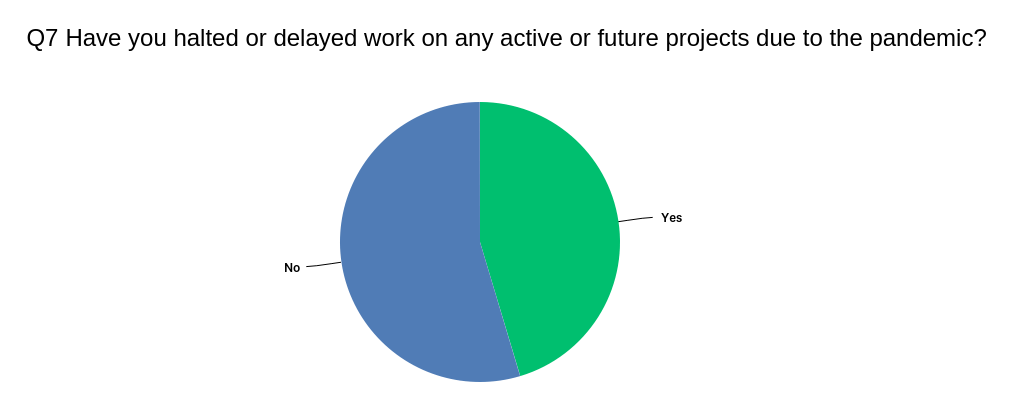 Q7 Have you halted or delayed work on any active or future projects due to the pandemic?

Yes

No